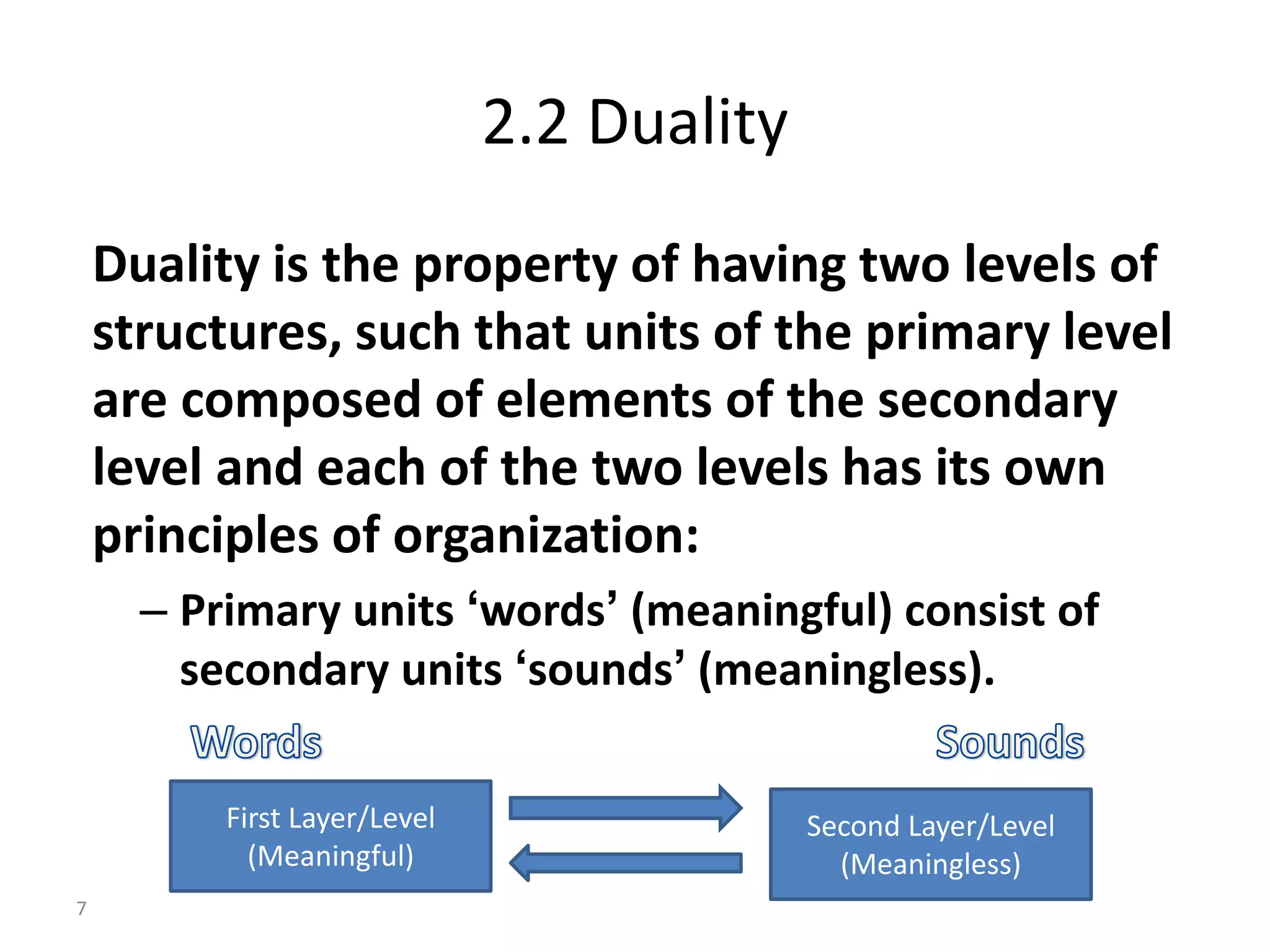 2.2 Duality

Duality is the property of having two levels of structures, such that units of the primary level are composed of elements of the secondary level and each of the two levels has its own principles of organization:

– Primary units ‘words’ (meaningful) consist of secondary units ‘sounds’ (meaningless).

Words

Sounds

First Layer/Level (Meaningful)

Second Layer/Level (Meaningless)

7